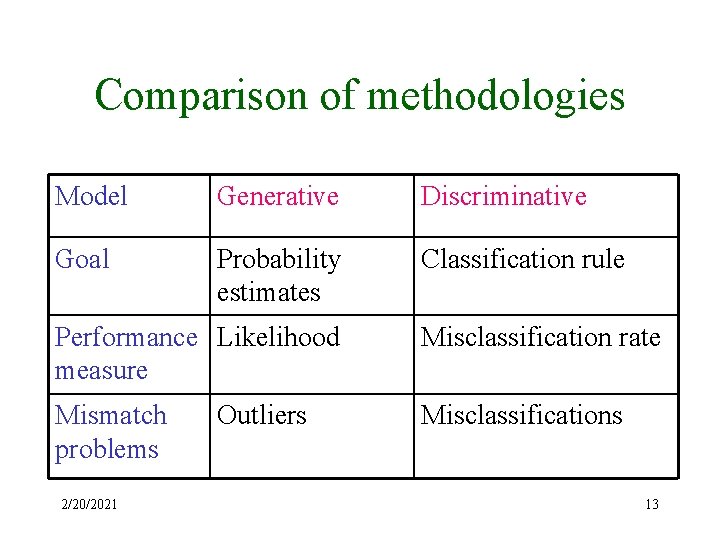 Comparison of methodologies

| Model | Generative | Discriminative |
|---|---|---|
| Goal | Probability estimates | Classification rule |
| Performance measure | Likelihood | Misclassification rate |
| Mismatch problems | Outliers | Misclassifications |

2/20/2021

13